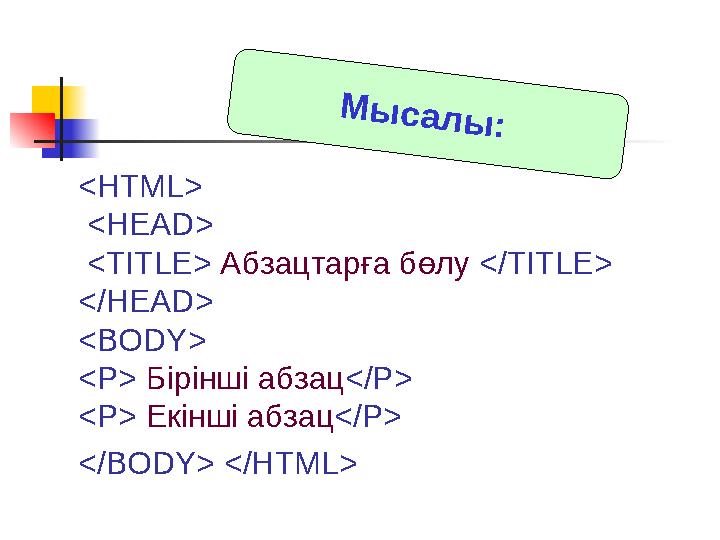 Мысалы:

<HTML>
<HEAD>
<TITLE> Абзацтарға бөлу </TITLE>
</HEAD>
<BODY>
<P> Бірінші абзац</P>
<P> Екінші абзац</P>
</BODY> </HTML>